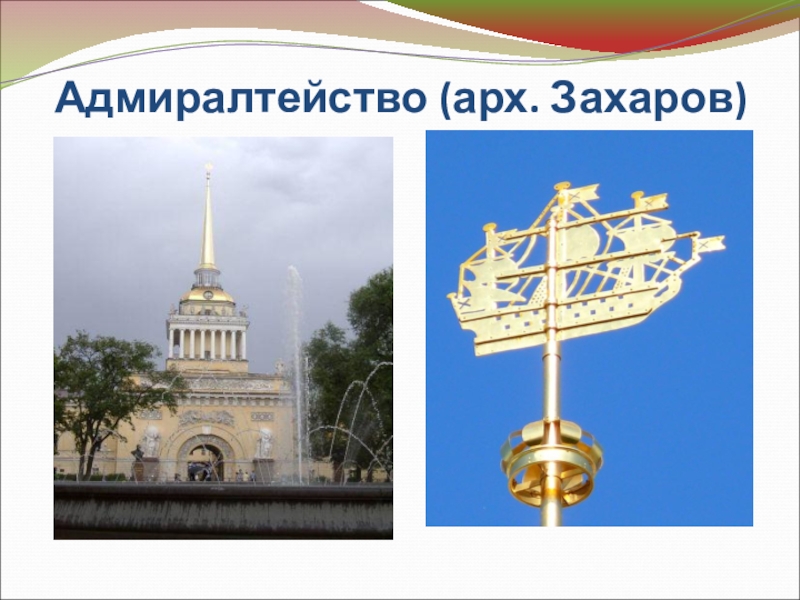 Адмиралтейство (арх. Захаров)